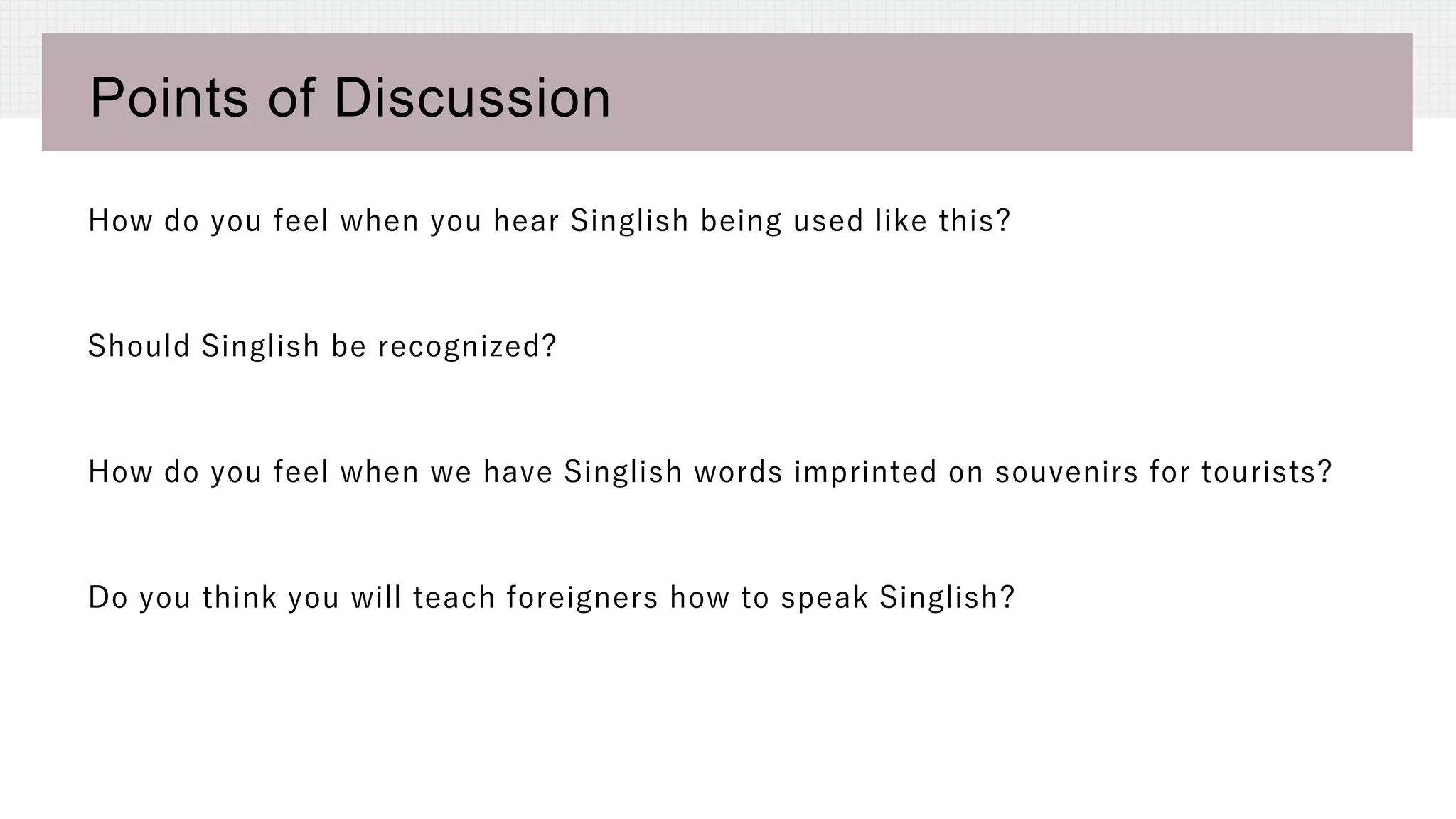 Points of Discussion

How do you feel when you hear Singlish being used like this?

Should Singlish be recognized?

How do you feel when we have Singlish words imprinted on souvenirs for tourists?

Do you think you will teach foreigners how to speak Singlish?